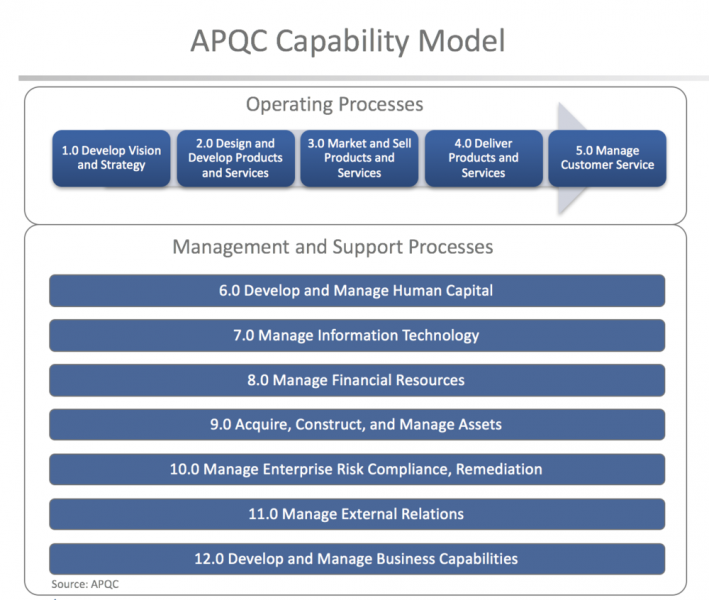 APQC Capability Model

Operating Processes

1.0 Develop Vision and Strategy

2.0 Design and Develop Products and Services

3.0 Market and Sell Products and Services

4.0 Deliver Products and Services

5.0 Manage Customer Service

Management and Support Processes

6.0 Develop and Manage Human Capital

7.0 Manage Information Technology

8.0 Manage Financial Resources

9.0 Acquire, Construct, and Manage Assets

10.0 Manage Enterprise Risk Compliance, Remediation

11.0 Manage External Relations

12.0 Develop and Manage Business Capabilities

Source: APQC